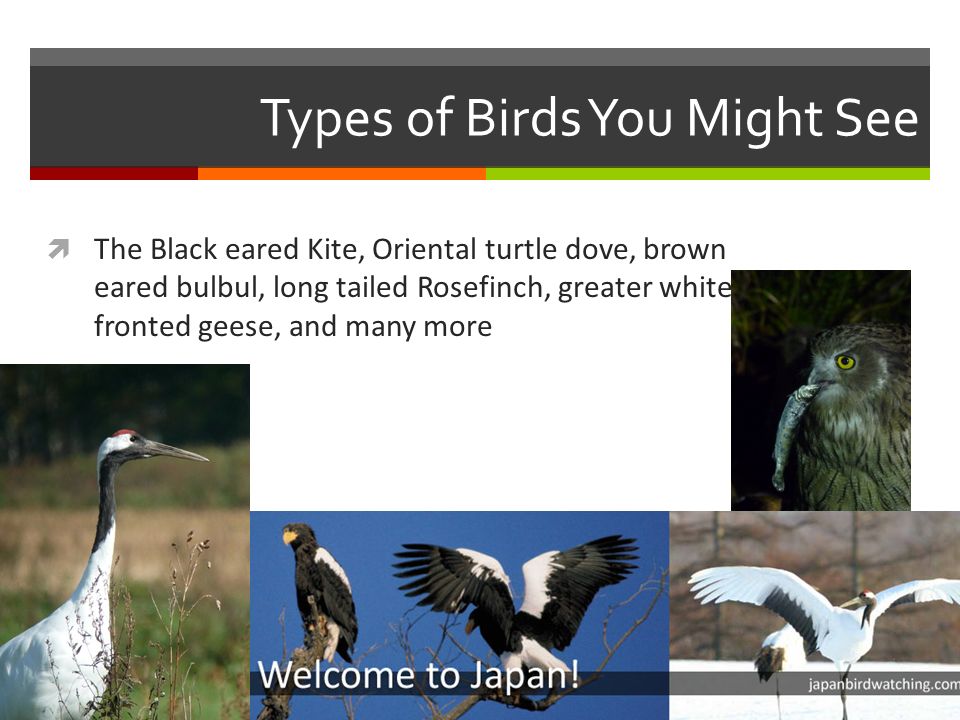 Types of Birds You Might See

The Black eared Kite, Oriental turtle dove, brown eared bulbul, long tailed Rosefinch, greater white fronted geese, and many more

Welcome to Japan!

japanbirdwatching.com